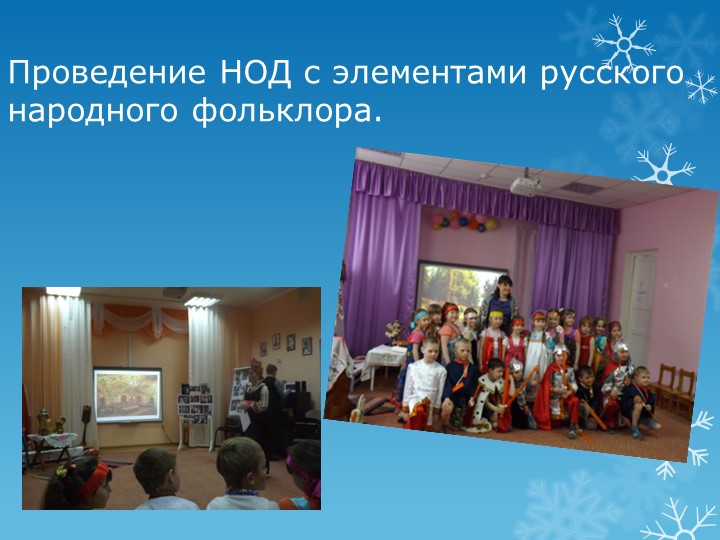 Проведение НОД с элементами русского народного фольклора.